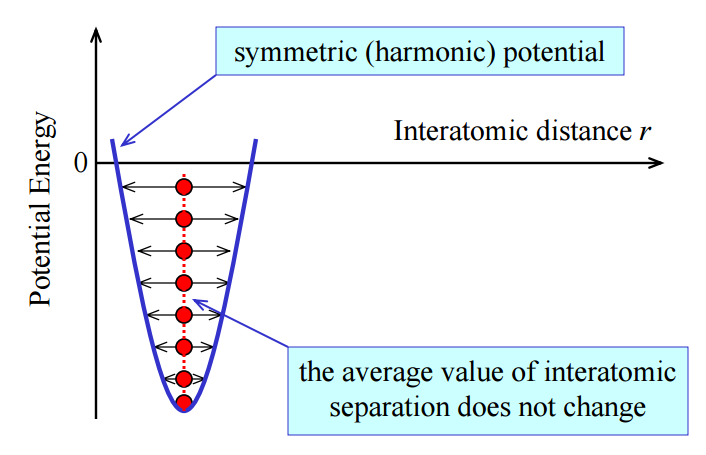 symmetric (harmonic) potential

Potential Energy

Interatomic distance $r$

0

the average value of interatomic separation does not change